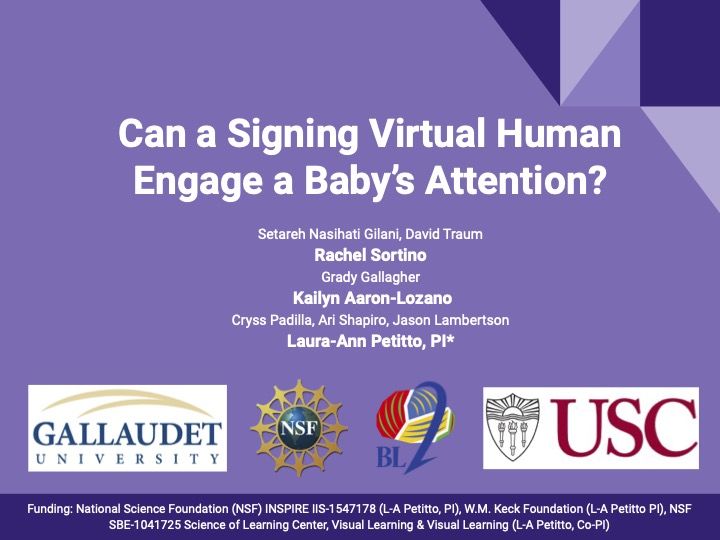 Can a Signing Virtual Human Engage a Baby's Attention?

Setareh Nasihati Gilani, David Traum
Rachel Sortino
Grady Gallagher
Kailyn Aaron-Lozano
Cryss Padilla, Ari Shapiro, Jason Lambertson
Laura-Ann Petitto, PI*

GALLAUDET UNIVERSITY

NSF

BL2

USC

Funding: National Science Foundation (NSF) INSPIRE IIS-1547178 (L-A Petitto, PI), W.M. Keck Foundation (L-A Petitto PI), NSF SBE-1041725 Science of Learning Center, Visual Learning & Visual Learning (L-A Petitto, Co-PI)